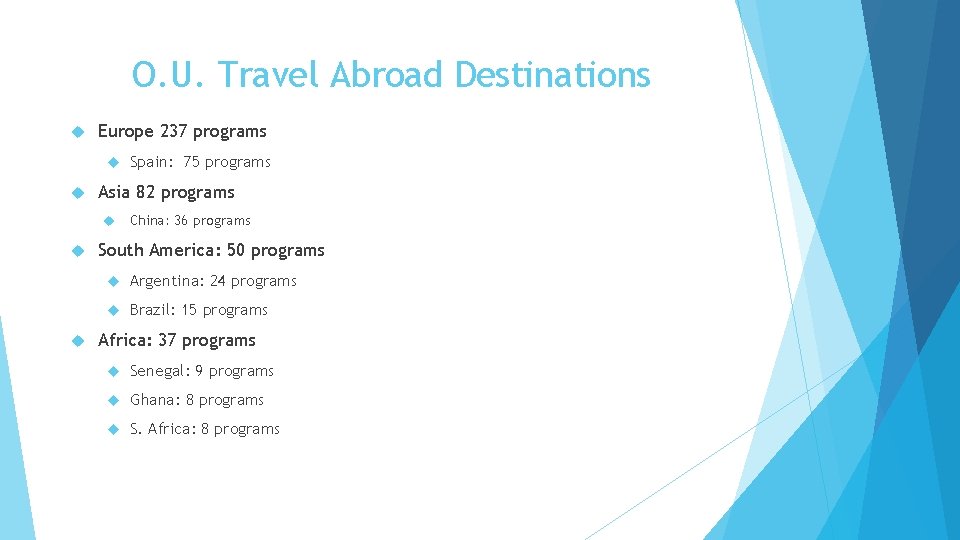 O.U. Travel Abroad Destinations

Europe 237 programs

Spain: 75 programs

Asia 82 programs

China: 36 programs

South America: 50 programs

Argentina: 24 programs

Brazil: 15 programs

Africa: 37 programs

Senegal: 9 programs

Ghana: 8 programs

S. Africa: 8 programs